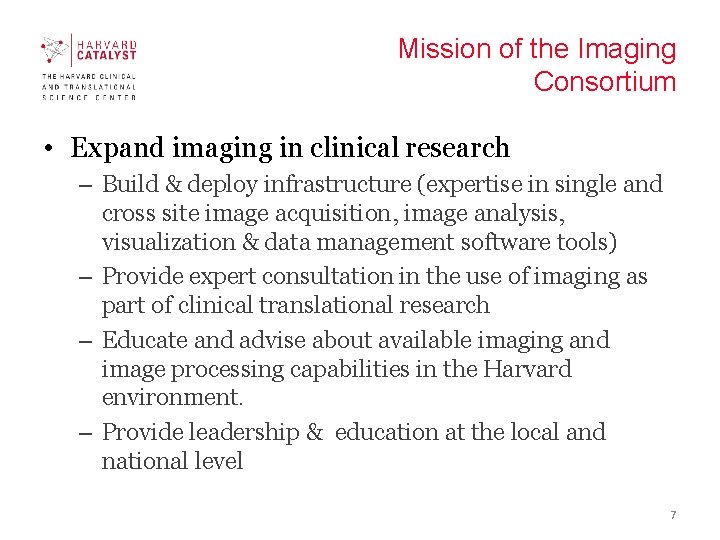 HARVARD CATALYST
THE HARVARD CLINICAL AND TRANSLATIONAL SCIENCE CENTER

Mission of the Imaging Consortium

• Expand imaging in clinical research
– Build & deploy infrastructure (expertise in single and cross site image acquisition, image analysis, visualization & data management software tools)
– Provide expert consultation in the use of imaging as part of clinical translational research
– Educate and advise about available imaging and image processing capabilities in the Harvard environment.
– Provide leadership & education at the local and national level

7